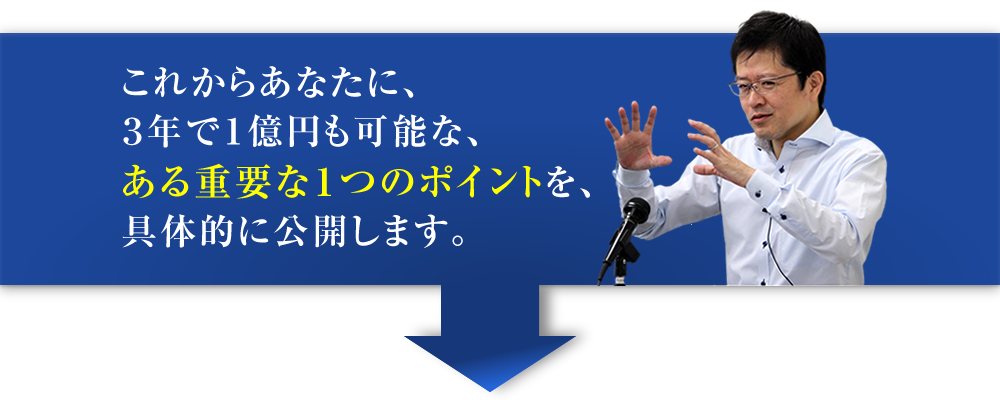 これからあなたに、
3年で1億円も可能な、
ある重要な1つのポイントを、
具体的に公開します。